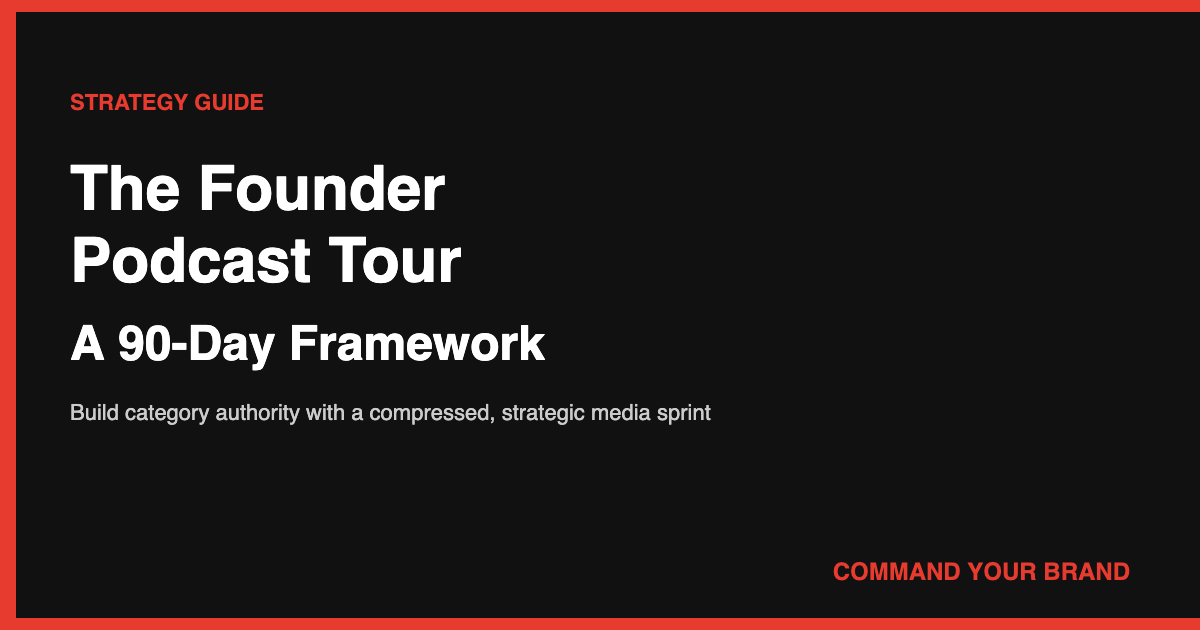 STRATEGY GUIDE

The Founder Podcast Tour

A 90-Day Framework

Build category authority with a compressed, strategic media sprint

COMMAND YOUR BRAND